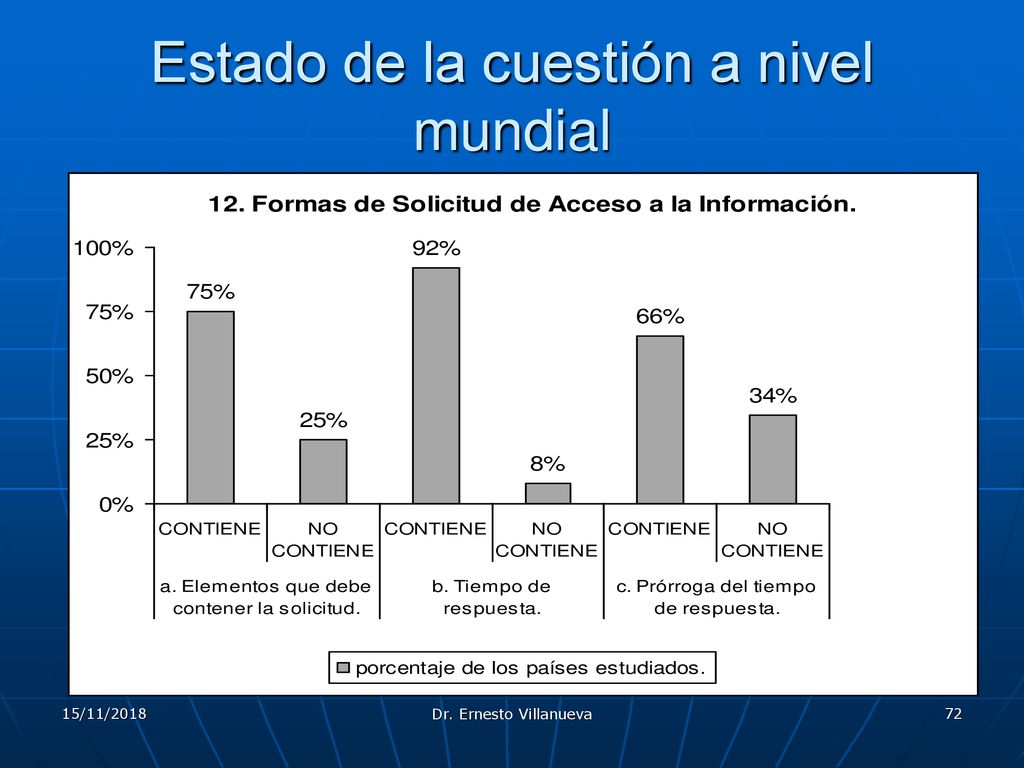 Estado de la cuestión a nivel mundial

12. Formas de Solicitud de Acceso a la Información.

100%
75%
50%
25%
0%

75%
25%
92%
8%
66%
34%

CONTIENE
NO CONTIENE
CONTIENE
NO CONTIENE
CONTIENE
NO CONTIENE

a. Elementos que debe contener la solicitud.
b. Tiempo de respuesta.
c. Prórroga del tiempo de respuesta.

porcentaje de los países estudiados.

15/11/2018
Dr. Ernesto Villanueva
72